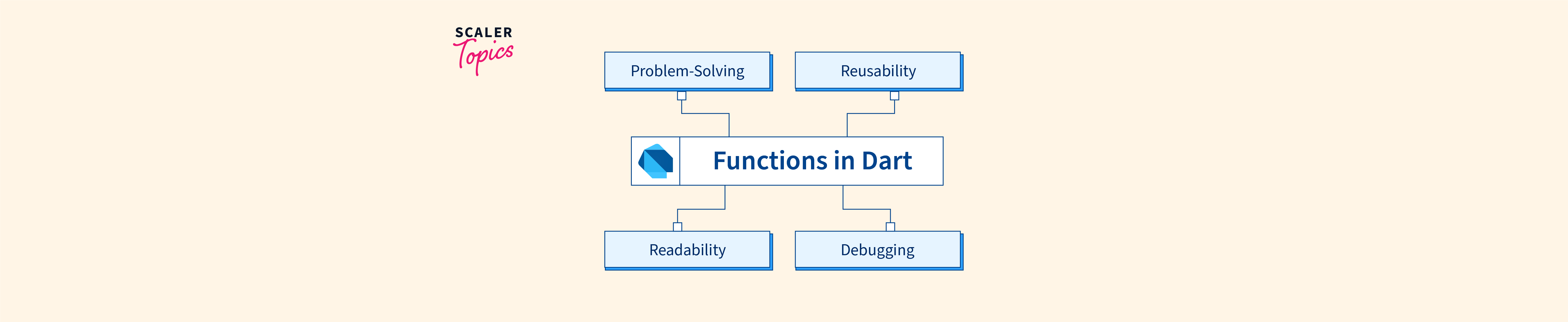 SCALER Topics

Problem-Solving

Reusability

Functions in Dart

Readability

Debugging